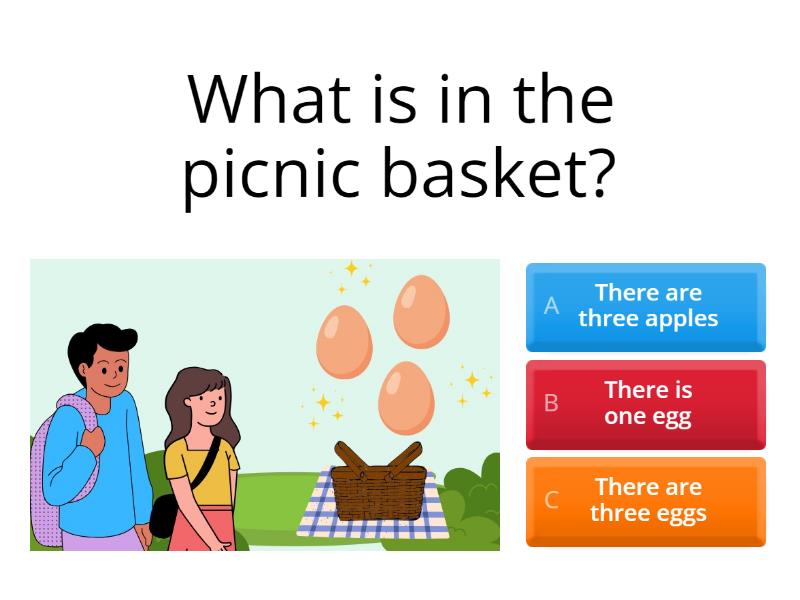 What is in the picnic basket?

A There are three apples

B There is one egg

C There are three eggs